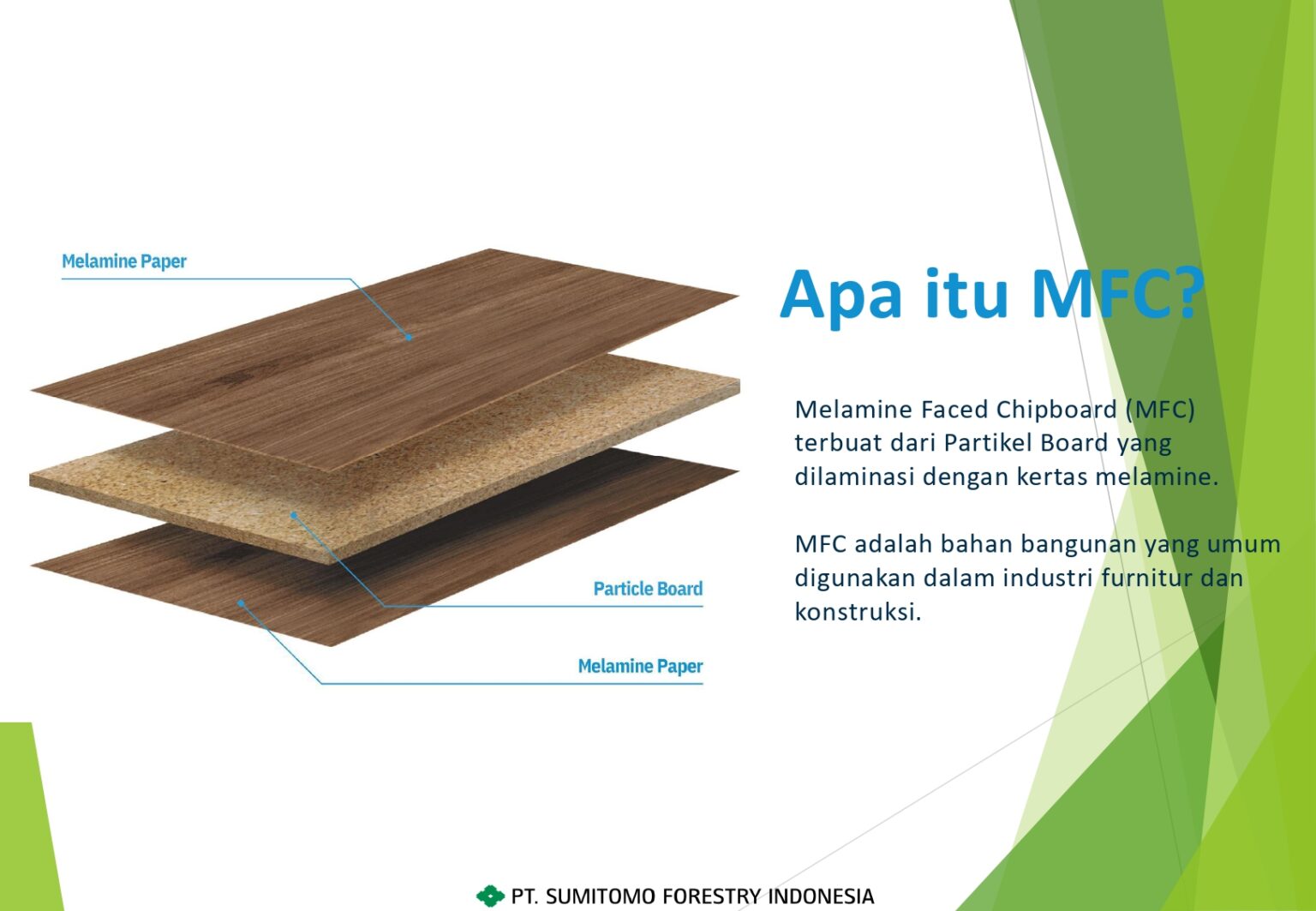 Melamine Paper

Particle Board

Melamine Paper

Apa itu MFC?

Melamine Faced Chipboard (MFC) terbuat dari Partikel Board yang dilaminasi dengan kertas melamine.

MFC adalah bahan bangunan yang umum digunakan dalam industri furnitur dan konstruksi.

PT. SUMITOMO FORESTRY INDONESIA